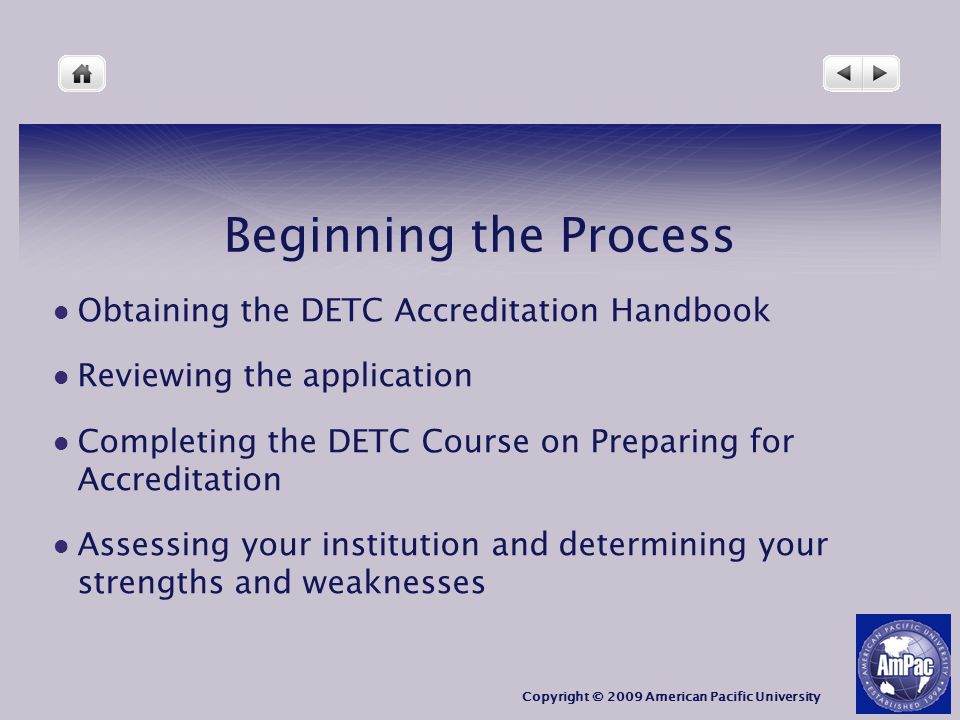 Beginning the Process

• Obtaining the DETC Accreditation Handbook

• Reviewing the application

• Completing the DETC Course on Preparing for Accreditation

• Assessing your institution and determining your strengths and weaknesses

Copyright © 2009 American Pacific University

AMERICAN PACIFIC UNIVERSITY
AmPac
ESTABLISHED 1994